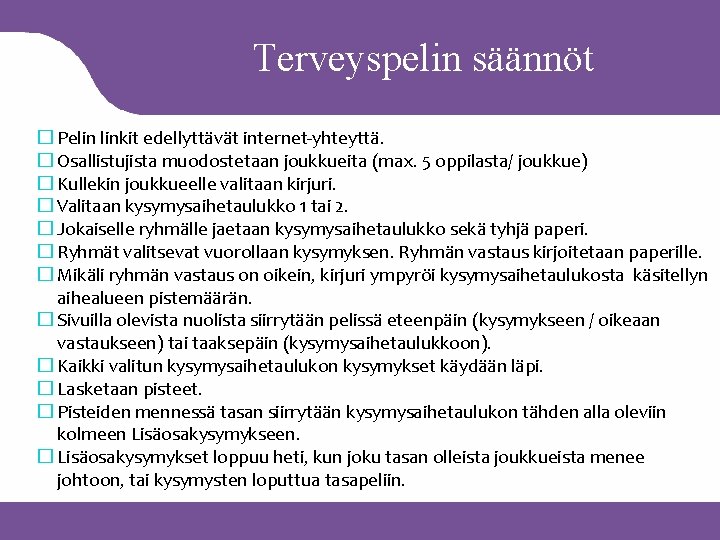 Terveyspelin säännöt

☐ Pelin linkit edellyttävät internet-yhteyttä.
☐ Osallistujista muodostetaan joukkueita (max. 5 oppilasta/ joukkue)
☐ Kullekin joukkueelle valitaan kirjuri.
☐ Valitaan kysymysaihetaulukko 1 tai 2.
☐ Jokaiselle ryhmälle jaetaan kysymysaihetaulukko sekä tyhjä paperi.
☐ Ryhmät valitsevat vuorollaan kysymyksen. Ryhmän vastaus kirjoitetaan paperille.
☐ Mikäli ryhmän vastaus on oikein, kirjuri ympyröi kysymysaihetaulukosta käsitellyn aihealueen pistemäärän.
☐ Sivuilla olevista nuolista siirrytään pelissä eteenpäin (kysymykseen / oikeaan vastaukseen) tai taaksepäin (kysymysaihetaulukkoon).
☐ Kaikki valitun kysymysaihetaulukon kysymykset käydään läpi.
☐ Lasketaan pisteet.
☐ Pisteiden mennessä tasan siirrytään kysymysaihetaulukon tähden alla oleviin kolmeen Lisäosakysymykseen.
☐ Lisäosakysymykset loppuu heti, kun joku tasan olleista joukkueista menee johtoon, tai kysymysten loputtua tasapeliin.